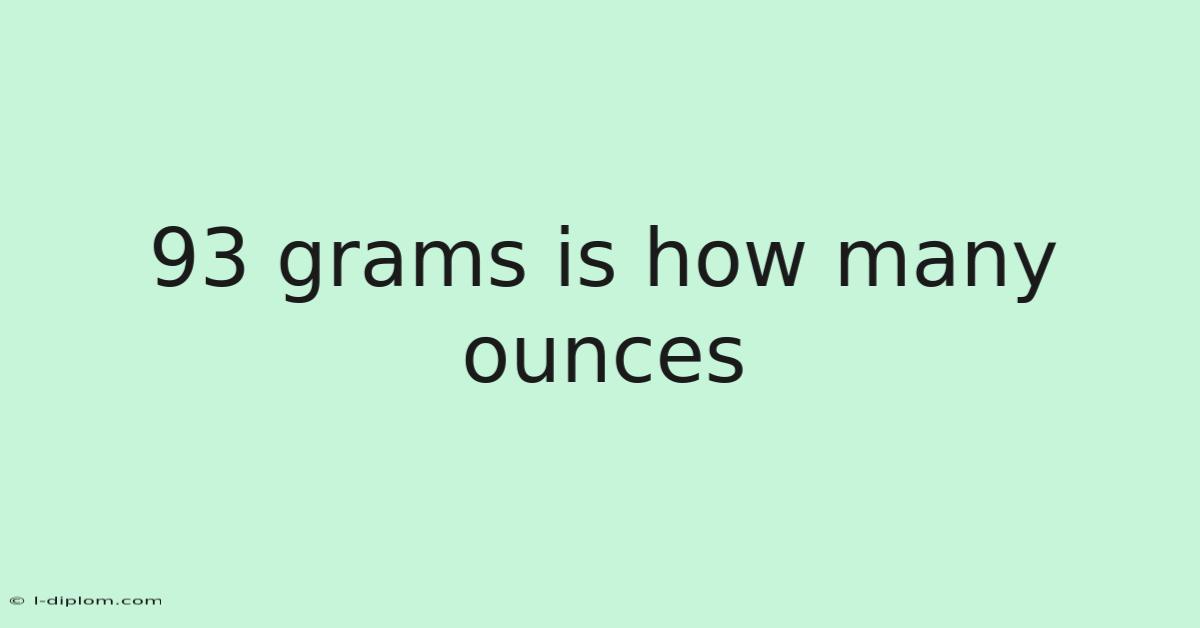 93 grams is how many ounces

© l-diplom.com